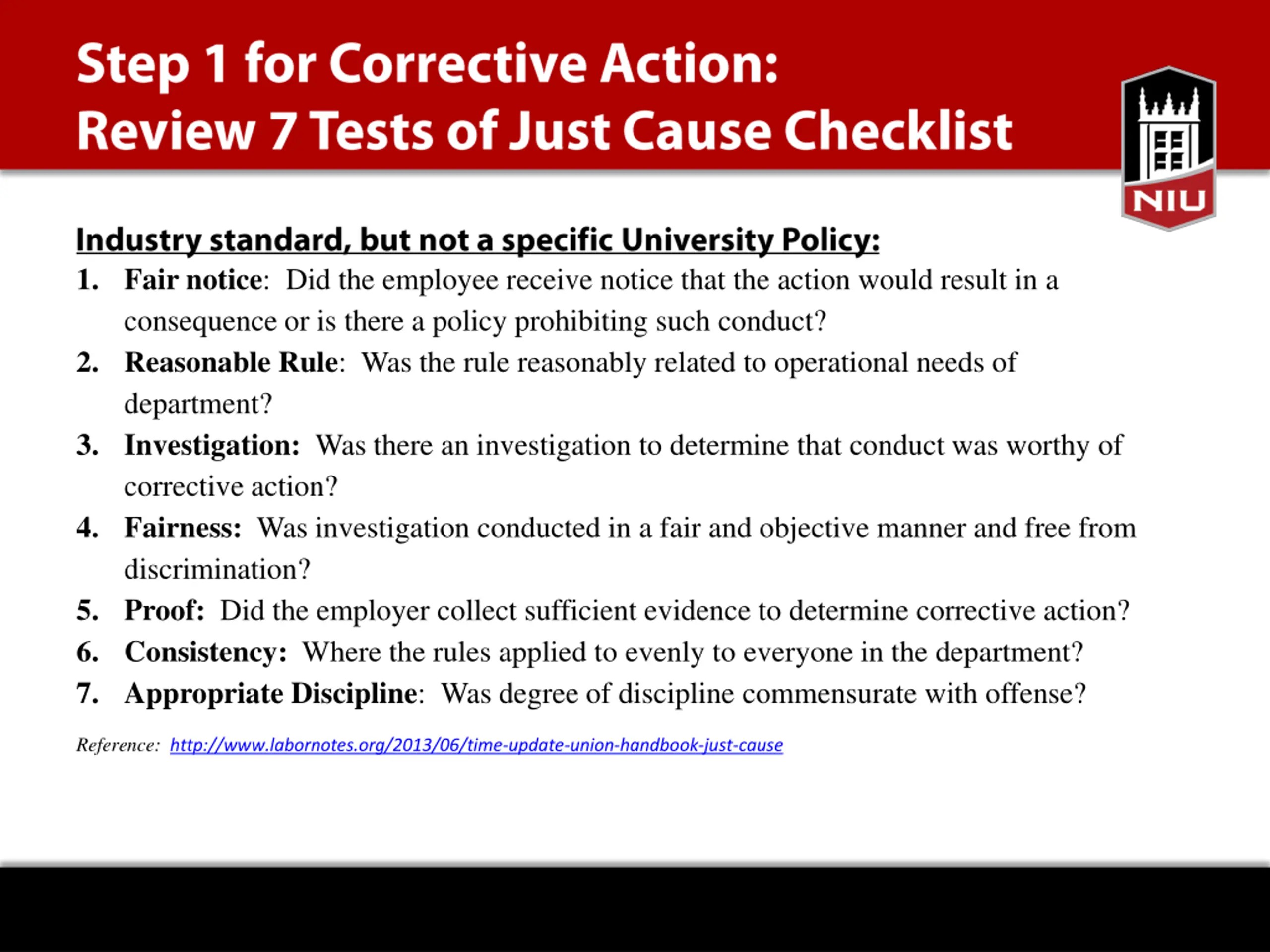 Step 1 for Corrective Action:
Review 7 Tests of Just Cause Checklist

NIU

Industry standard, but not a specific University Policy:

1. Fair notice: Did the employee receive notice that the action would result in a consequence or is there a policy prohibiting such conduct?
2. Reasonable Rule: Was the rule reasonably related to operational needs of department?
3. Investigation: Was there an investigation to determine that conduct was worthy of corrective action?
4. Fairness: Was investigation conducted in a fair and objective manner and free from discrimination?
5. Proof: Did the employer collect sufficient evidence to determine corrective action?
6. Consistency: Where the rules applied to evenly to everyone in the department?
7. Appropriate Discipline: Was degree of discipline commensurate with offense?

Reference: http://www.labornotes.org/2013/06/time-update-union-handbook-just-cause